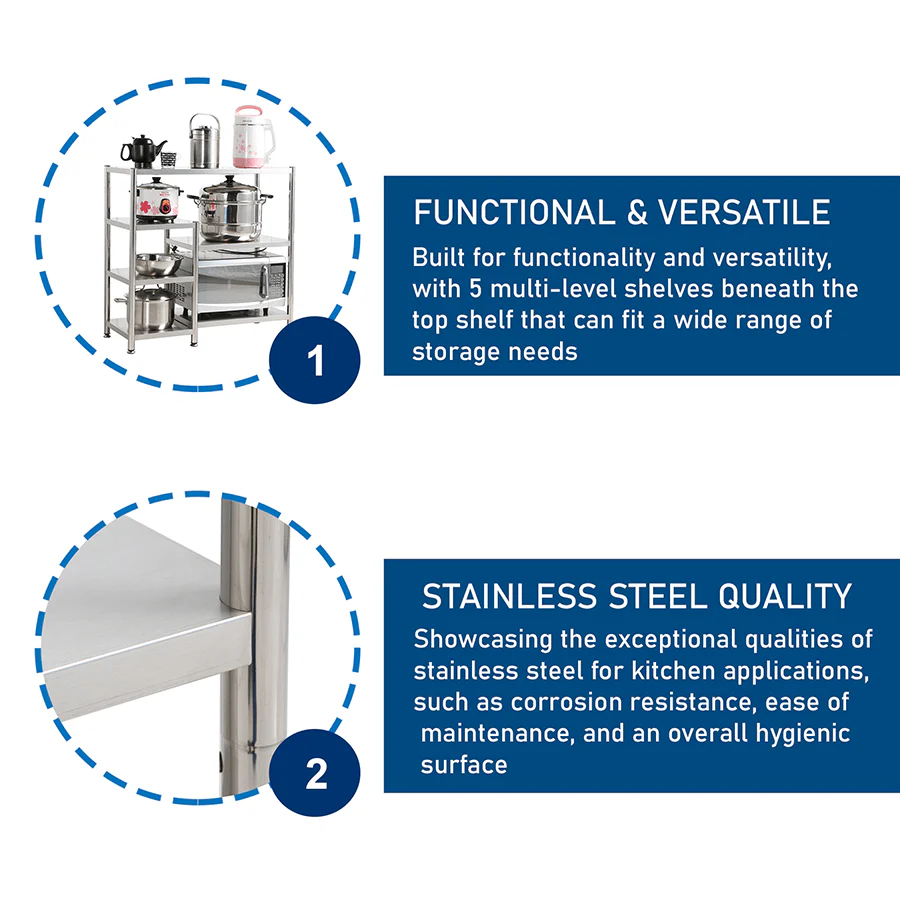 1

FUNCTIONAL & VERSATILE

Built for functionality and versatility, with 5 multi-level shelves beneath the top shelf that can fit a wide range of storage needs

2

STAINLESS STEEL QUALITY

Showcasing the exceptional qualities of stainless steel for kitchen applications, such as corrosion resistance, ease of maintenance, and an overall hygienic surface